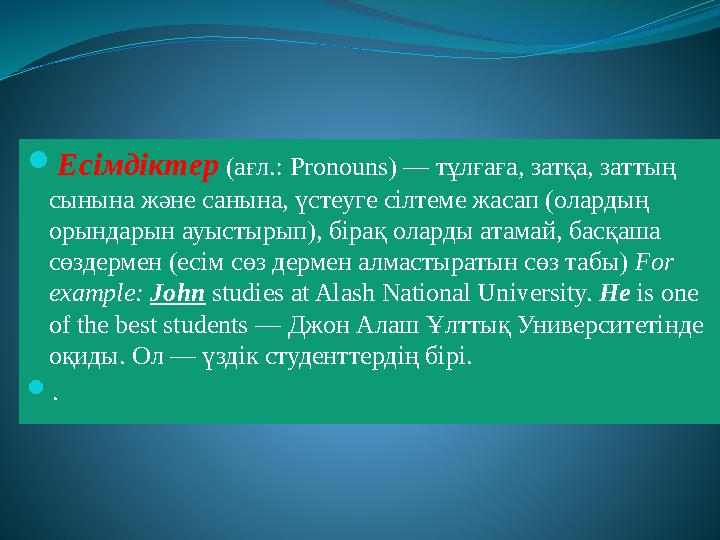 Есімдіктер (ағл.: Pronouns) — тұлғаға, затқа, заттың сынына және санына, үстеуге сілтеме жасап (олардың орындарын ауыстырып), бірақ оларды атамай, басқаша сөздермен (есім сөз дермен алмастыратын сөз табы) For example: John studies at Alash National University. He is one of the best students — Джон Алаш Ұлттық Университетінде оқиды. Ол — үздік студенттердің бірі.

.